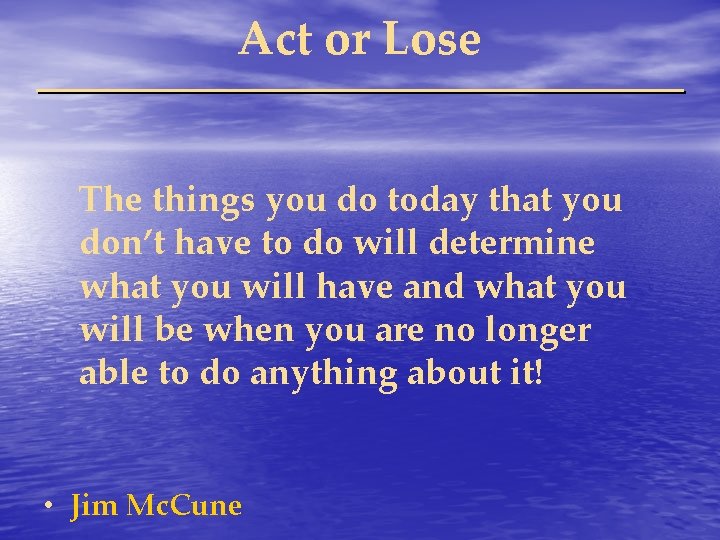 Act or Lose

The things you do today that you don't have to do will determine what you will have and what you will be when you are no longer able to do anything about it!

• Jim McCune